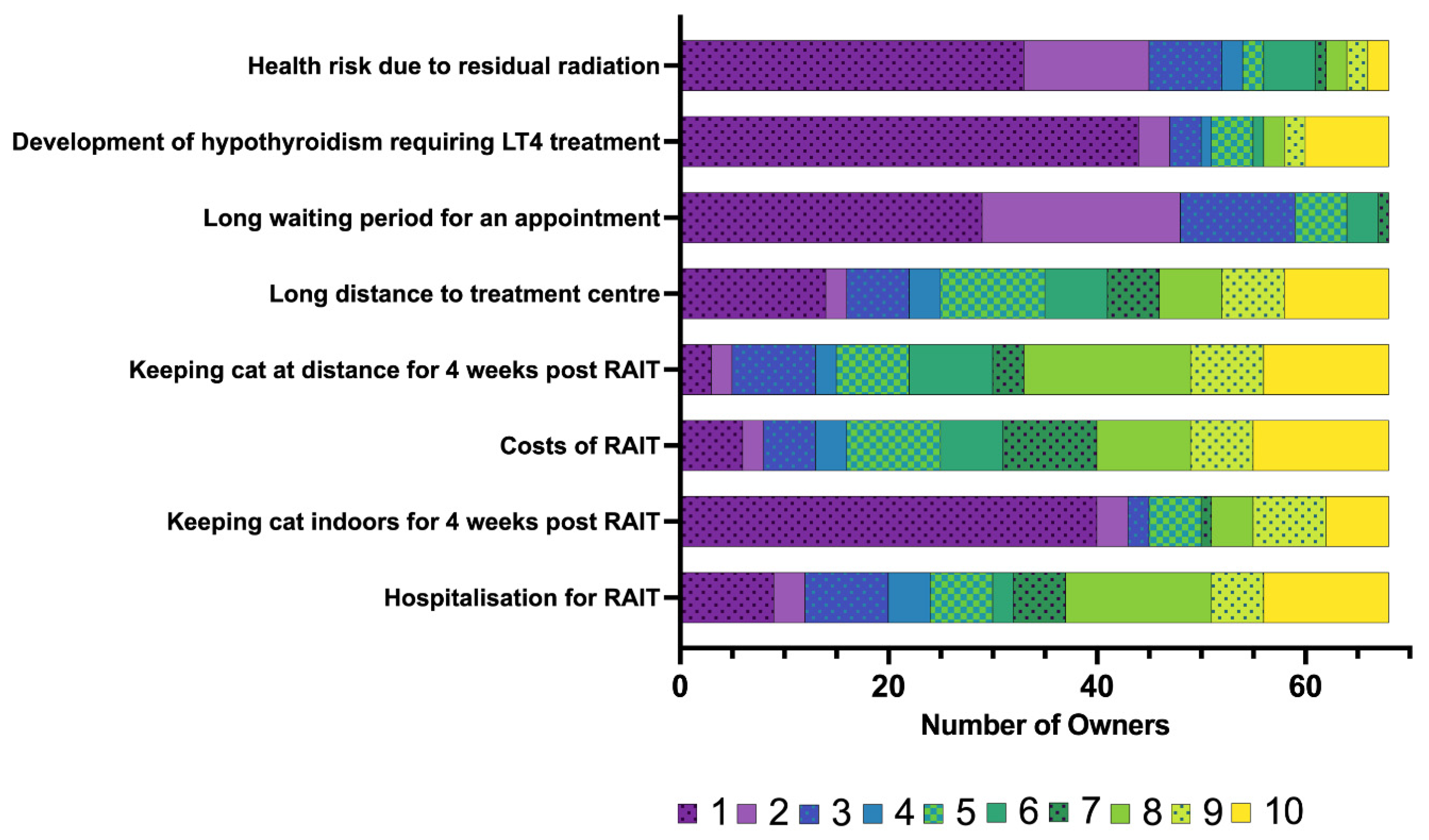 Health risk due to residual radiation
Development of hypothyroidism requiring LT4 treatment
Long waiting period for an appointment
Long distance to treatment centre
Keeping cat at distance for 4 weeks post RAIT
Costs of RAIT
Keeping cat indoors for 4 weeks post RAIT
Hospitalisation for RAIT

0 20 40 60
Number of Owners

1 2 3 4 5 6 7 8 9 10